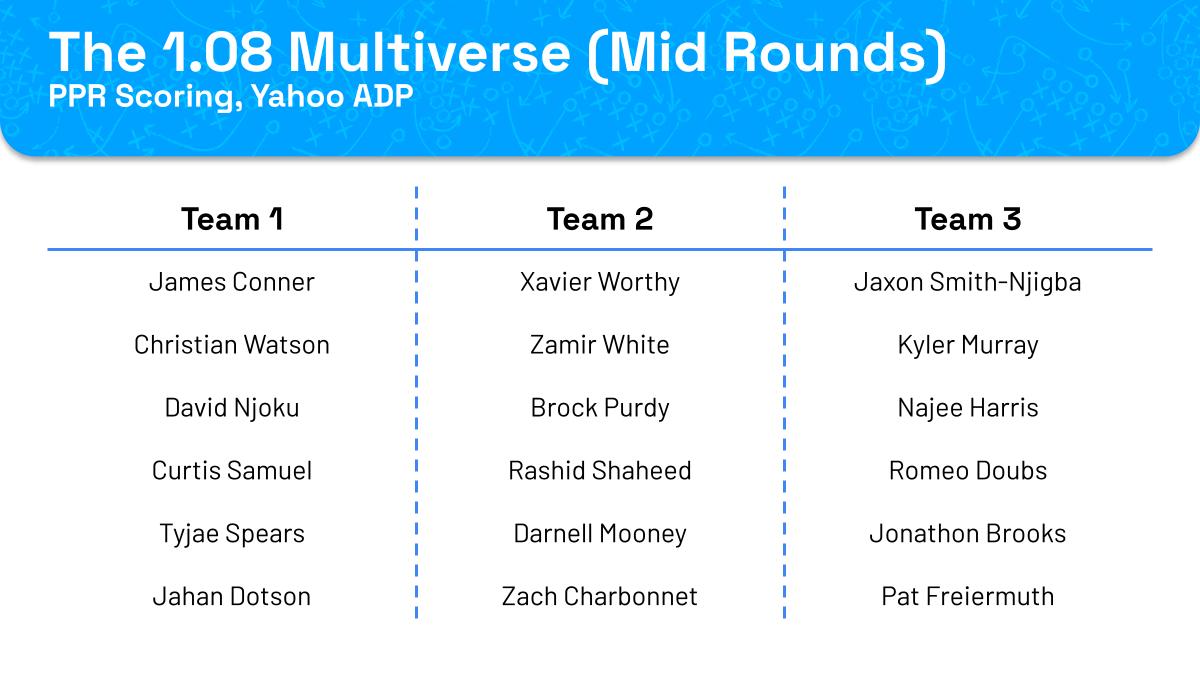 The 1.08 Multiverse (Mid Rounds)
PPR Scoring, Yahoo ADP

| Team 1 | Team 2 | Team 3 |
|---|---|---|
| James Conner | Xavier Worthy | Jaxon Smith-Njigba |
| Christian Watson | Zamir White | Kyler Murray |
| David Njoku | Brock Purdy | Najee Harris |
| Curtis Samuel | Rashid Shaheed | Romeo Doubs |
| Tyjae Spears | Darnell Mooney | Jonathon Brooks |
| Jahan Dotson | Zach Charbonnet | Pat Freiermuth |